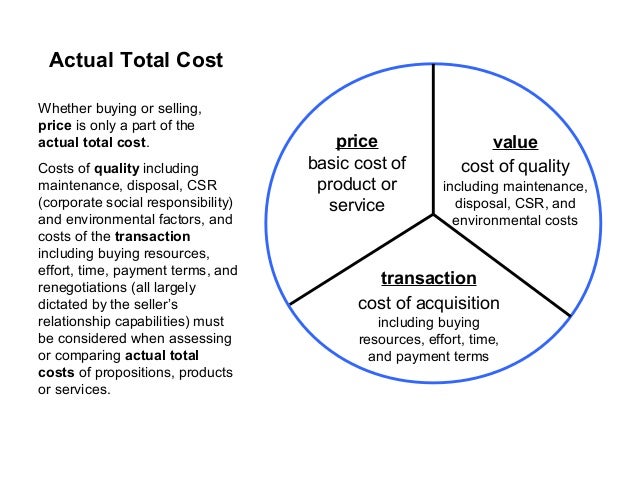 Actual Total Cost

Whether buying or selling, price is only a part of the actual total cost.

Costs of quality including maintenance, disposal, CSR (corporate social responsibility) and environmental factors, and costs of the transaction including buying resources, effort, time, payment terms, and renegotiations (all largely dictated by the seller's relationship capabilities) must be considered when assessing or comparing actual total costs of propositions, products or services.

price
basic cost of product or service

value
cost of quality
including maintenance, disposal, CSR, and environmental costs

transaction
cost of acquisition
including buying resources, effort, time, and payment terms